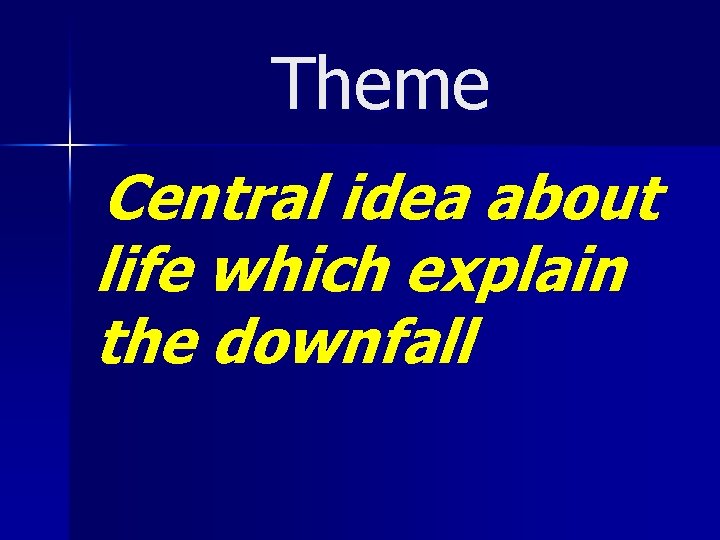 Theme

Central idea about life which explain the downfall